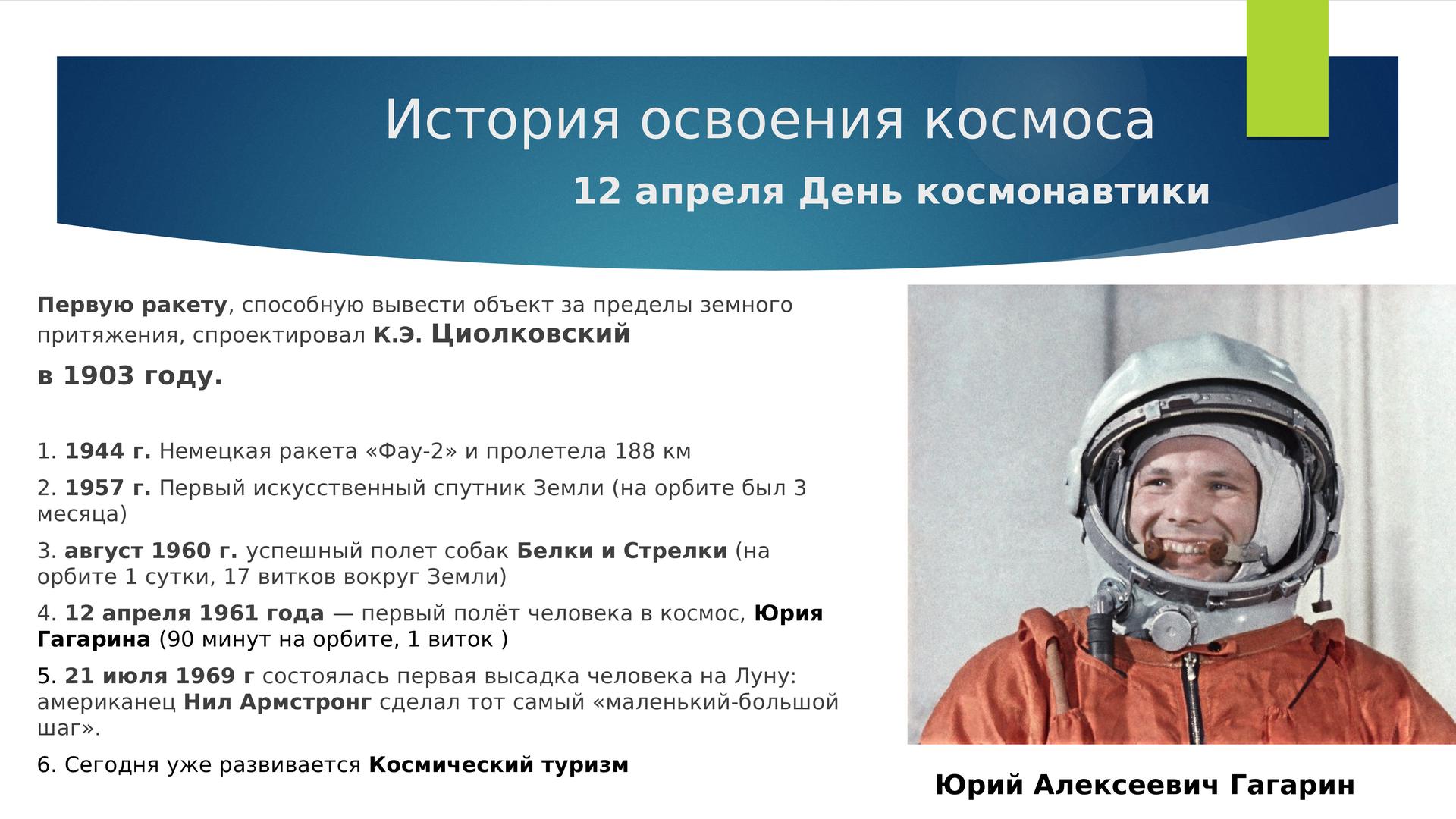 История освоения космоса

12 апреля День космонавтики

Первую ракету, способную вывести объект за пределы земного притяжения, спроектировал К.Э. Циолковский

в 1903 году.

1. 1944 г. Немецкая ракета «Фау-2» и пролетела 188 км

2. 1957 г. Первый искусственный спутник Земли (на орбите был 3 месяца)

3. август 1960 г. успешный полет собак Белки и Стрелки (на орбите 1 сутки, 17 витков вокруг Земли)

4. 12 апреля 1961 года — первый полёт человека в космос, Юрия Гагарина (90 минут на орбите, 1 виток )

5. 21 июля 1969 г состоялась первая высадка человека на Луну: американец Нил Армстронг сделал тот самый «маленький-большой шаг».

6. Сегодня уже развивается Космический туризм

Юрий Алексеевич Гагарин